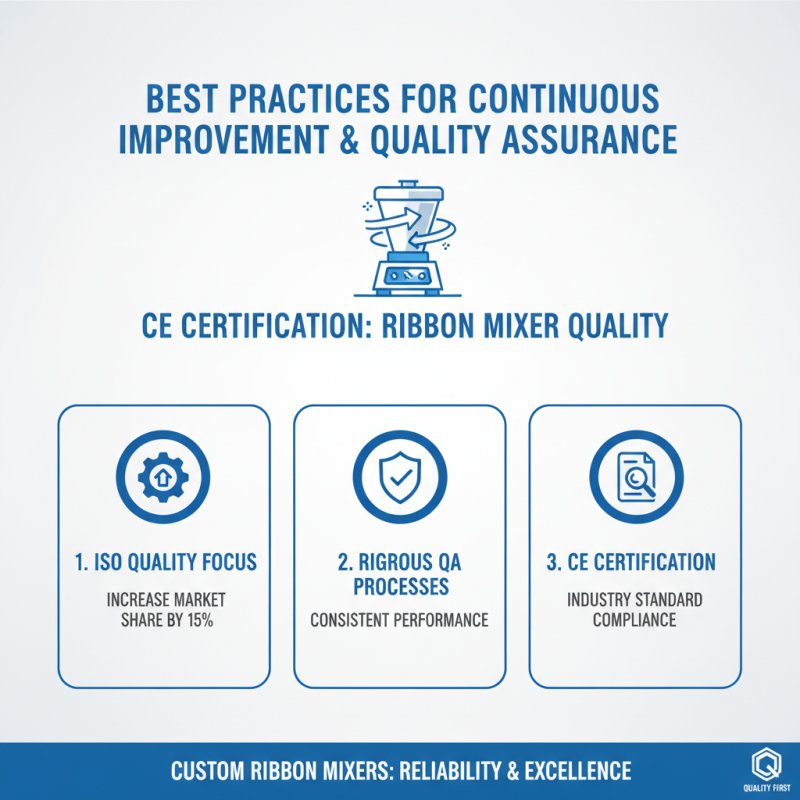 BEST PRACTICES FOR CONTINUOUS IMPROVEMENT & QUALITY ASSURANCE

CE CERTIFICATION: RIBBON MIXER QUALITY

1. ISO QUALITY FOCUS

INCREASE MARKET SHARE BY 15%

2. RIGROUS QA PROCESSES

CONSISTENT PERFORMANCE

3. CE CERTIFICATION

INDUSTRY STANDARD COMPLIANCE

CUSTOM RIBBON MIXERS: RELIABILITY & EXCELLENCE

QUALITY FIRST